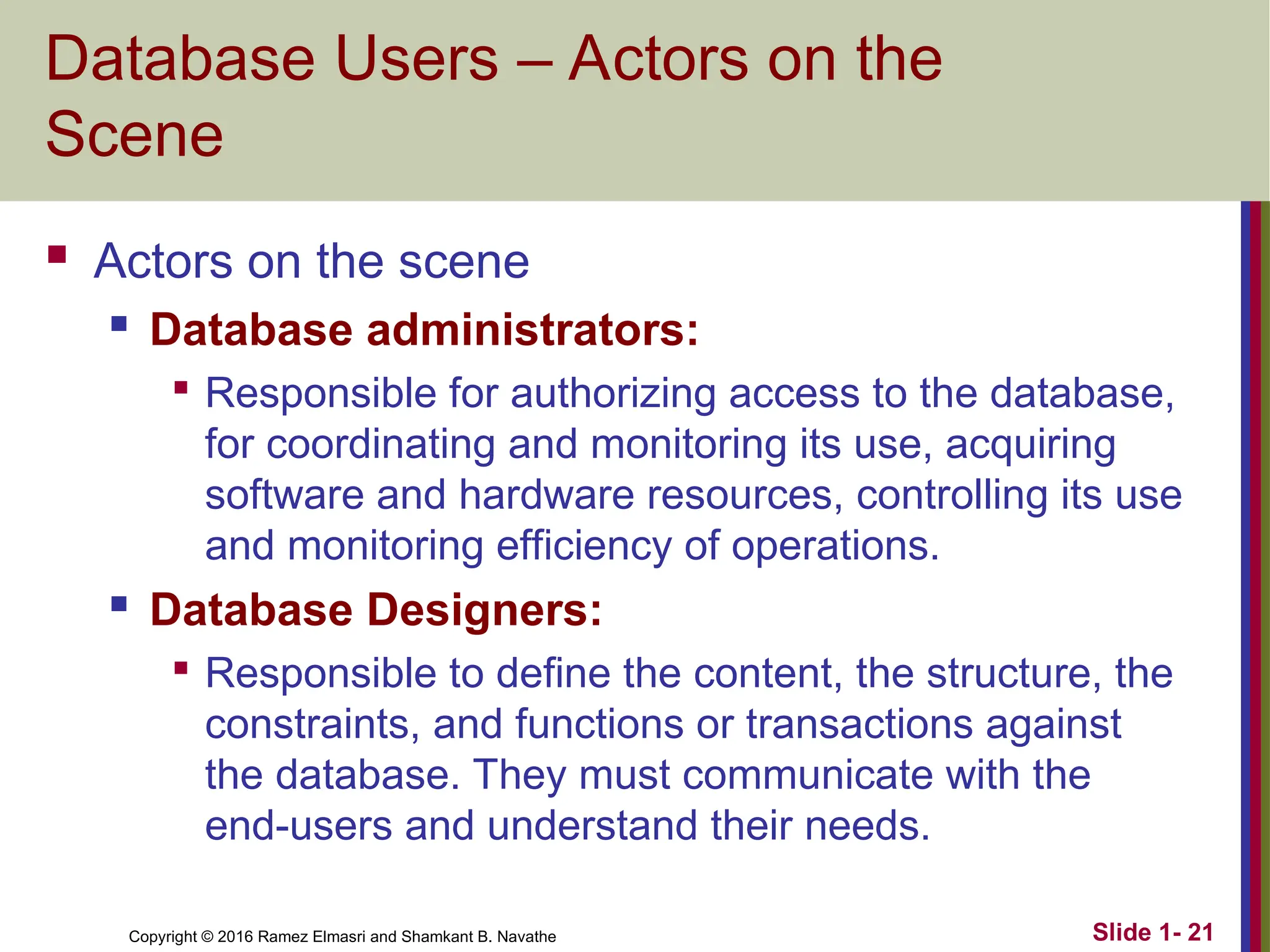 Database Users – Actors on the Scene

Actors on the scene

Database administrators:

Responsible for authorizing access to the database, for coordinating and monitoring its use, acquiring software and hardware resources, controlling its use and monitoring efficiency of operations.

Database Designers:

Responsible to define the content, the structure, the constraints, and functions or transactions against the database. They must communicate with the end-users and understand their needs.

Copyright © 2016 Ramez Elmasri and Shamkant B. Navathe

Slide 1- 21